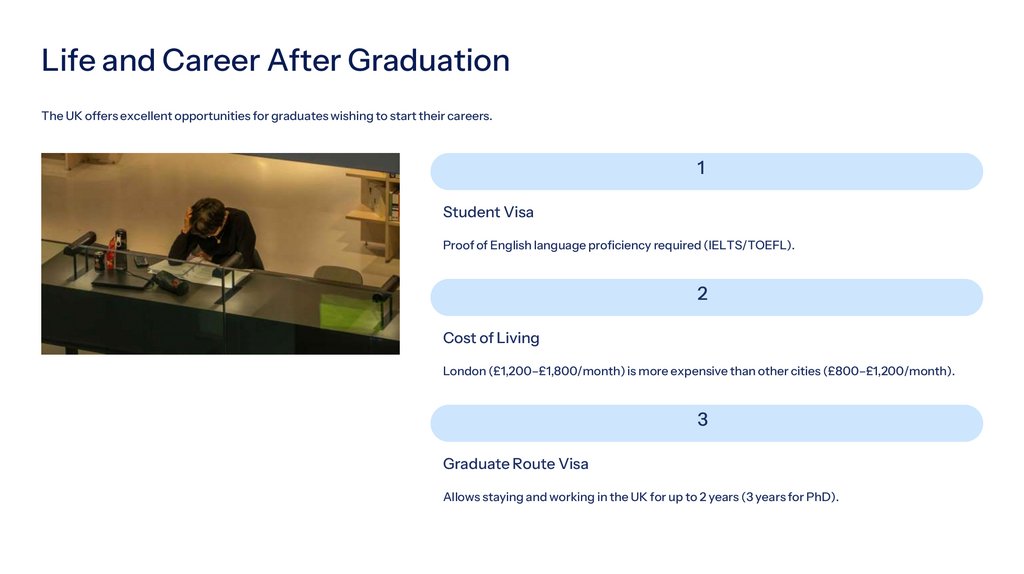 Life and Career After Graduation

The UK offers excellent opportunities for graduates wishing to start their careers.

1

Student Visa

Proof of English language proficiency required (IELTS/TOEFL).

2

Cost of Living

London (£1,200–£1,800/month) is more expensive than other cities (£800–£1,200/month).

3

Graduate Route Visa

Allows staying and working in the UK for up to 2 years (3 years for PhD).